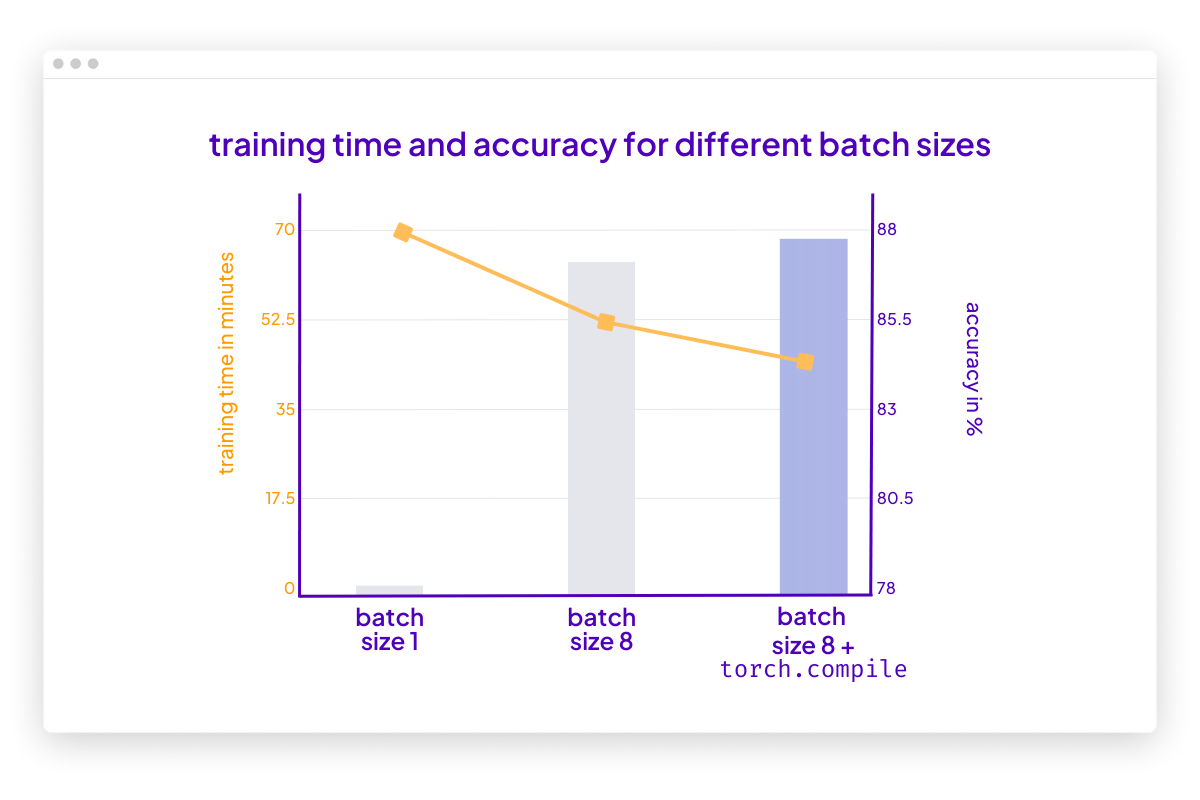 training time and accuracy for different batch sizes

training time in minutes

70
52.5
35
17.5
0

88
85.5
83
80.5
78

accuracy in %

batch size 1

batch size 8

batch size 8 + torch.compile